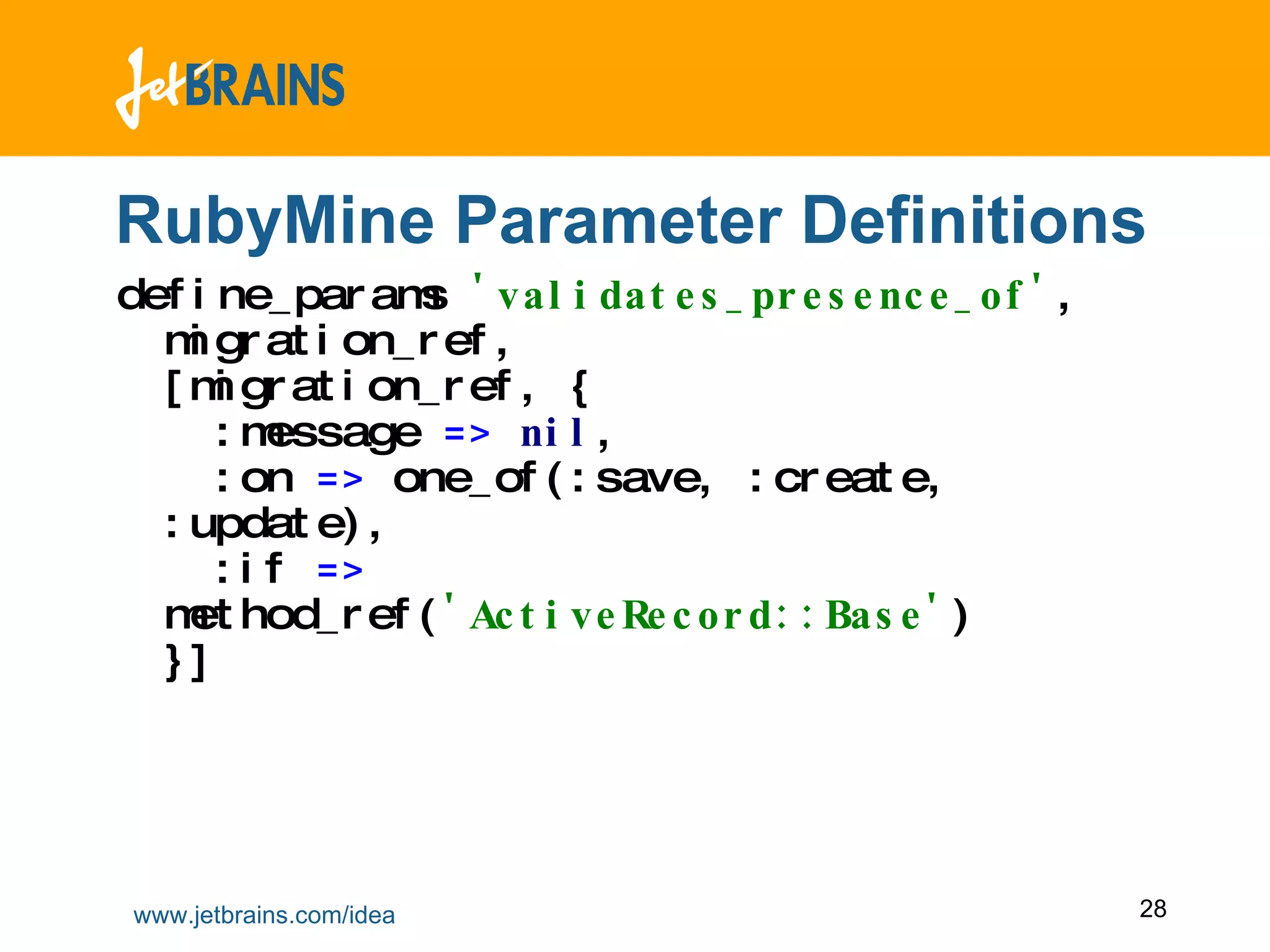 JetBRAINS

RubyMine Parameter Definitions

define_params 'validates_presence_of',
  migration_ref,
  [migration_ref, {
    :message => nil,
    :on => one_of(:save, :create,
  :update),
    :if =>
  method_ref('ActiveRecord::Base')
  }]

www.jetbrains.com/idea

28